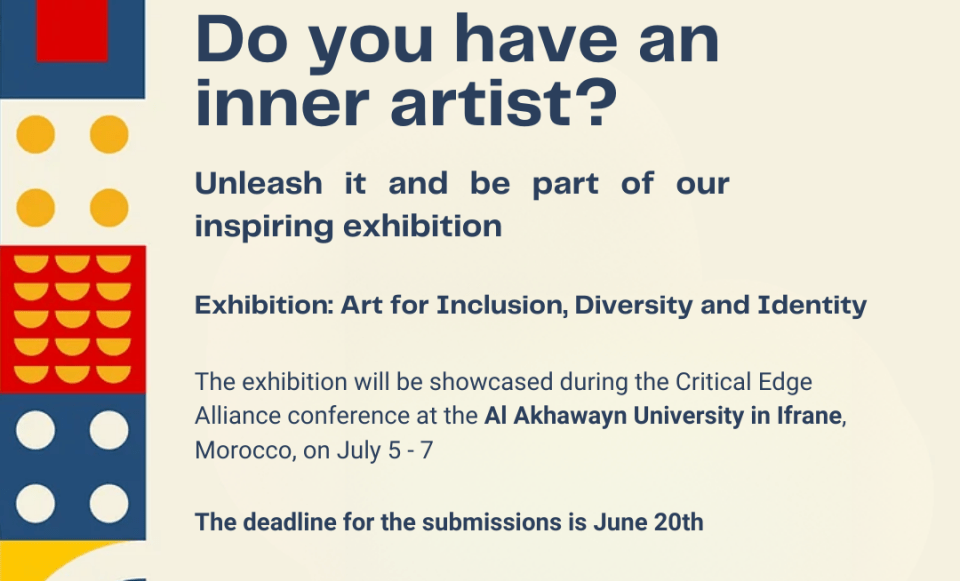 Do you have an inner artist?

Unleash it and be part of our inspiring exhibition

Exhibition: Art for Inclusion, Diversity and Identity

The exhibition will be showcased during the Critical Edge Alliance conference at the Al Akhawayn University in Ifrane, Morocco, on July 5 - 7

The deadline for the submissions is June 20th